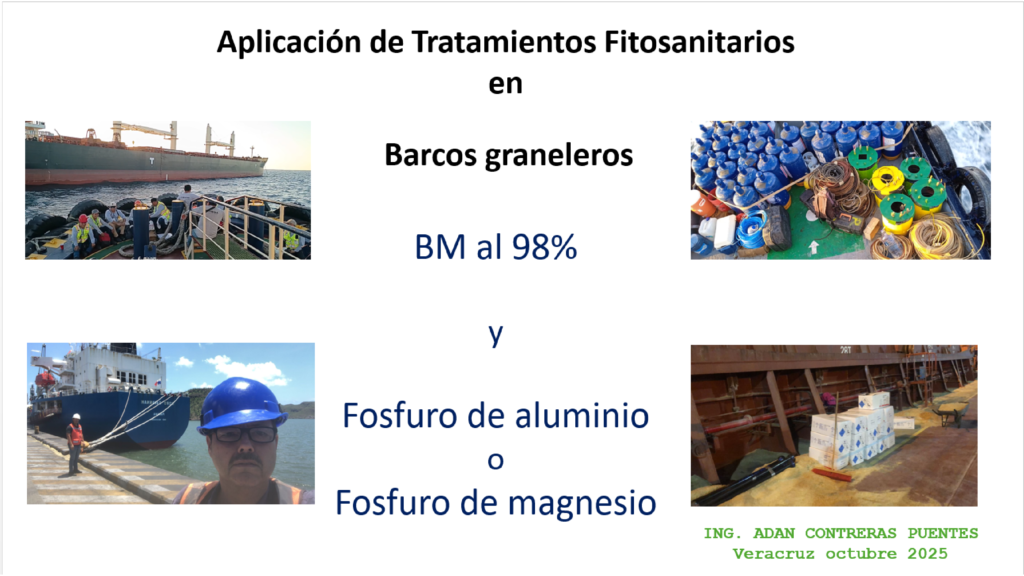 Aplicación de Tratamientos Fitosanitarios
en

Barcos graneleros

BM al 98%

y

Fosfuro de aluminio
o
Fosfuro de magnesio

ING. ADAN CONTRERAS PUENTES
Veracruz octubre 2025